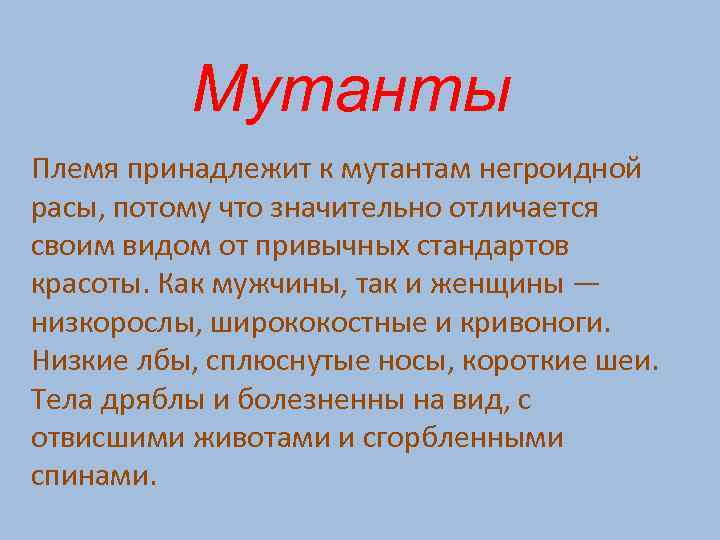 Мутанты

Племя принадлежит к мутантам негроидной расы, потому что значительно отличается своим видом от привычных стандартов красоты. Как мужчины, так и женщины — низкорослы, ширококостные и кривоноги. Низкие лбы, сплюснутые носы, короткие шеи. Тела дряблы и болезненны на вид, с отвисшими животами и сгорбленными спинами.